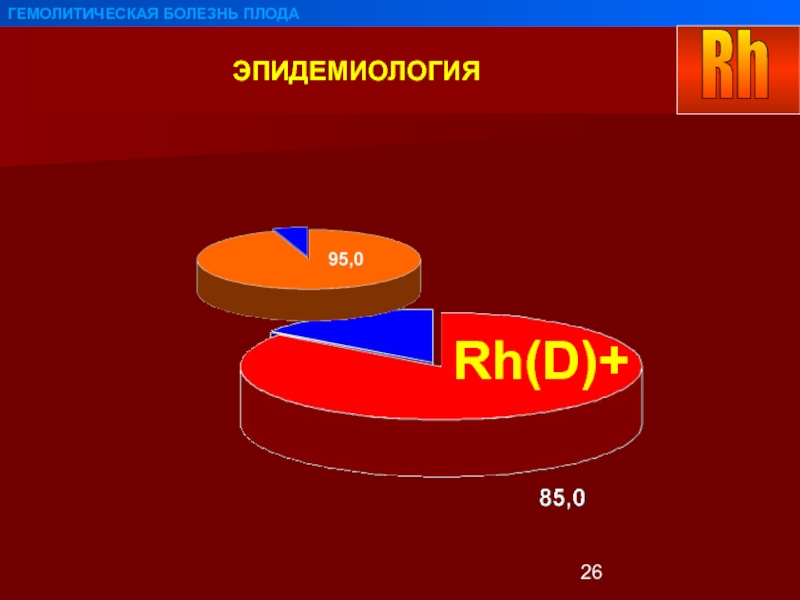 ГЕМОЛИТИЧЕСКАЯ БОЛЕЗНЬ ПЛОДА

Rh

ЭПИДЕМИОЛОГИЯ

95,0

Rh(D)+

85,0

26